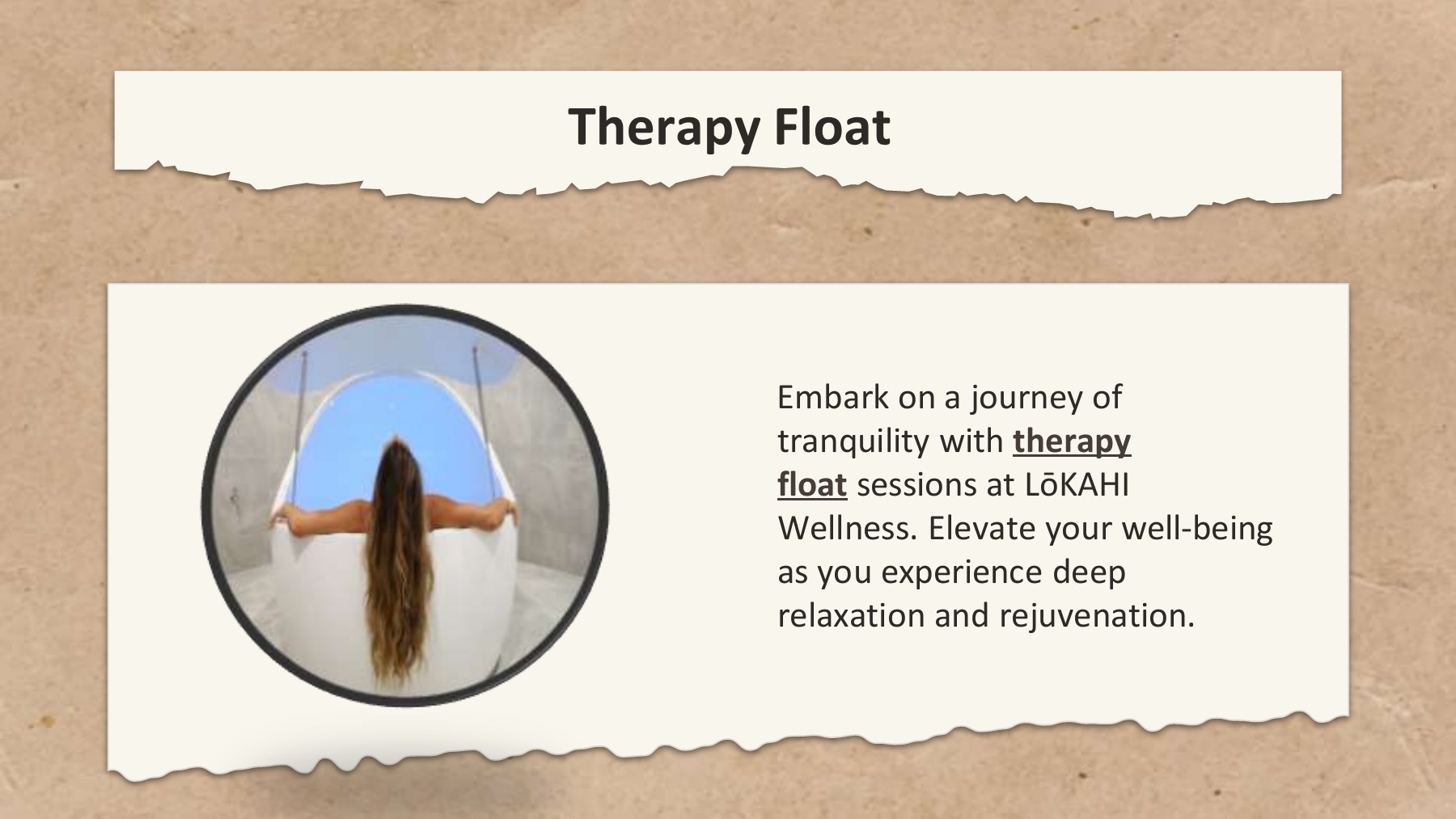 Therapy Float

Embark on a journey of tranquility with therapy float sessions at LōKAHI Wellness. Elevate your well-being as you experience deep relaxation and rejuvenation.